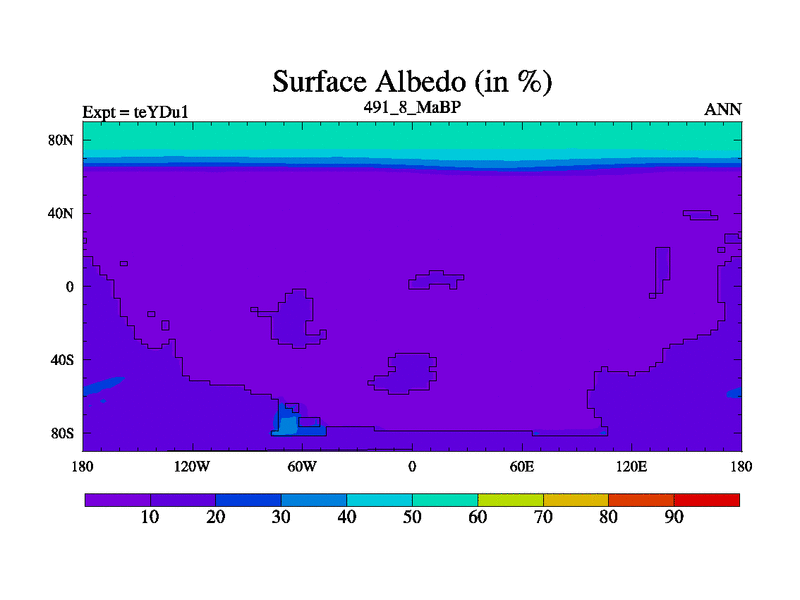 Surface Albedo (in %)
Expt = teYDu1
491_8_MaBP
ANN

80N
40N
0
40S
80S

180
120W
60W
0
60E
120E
180

10
20
30
40
50
60
70
80
90